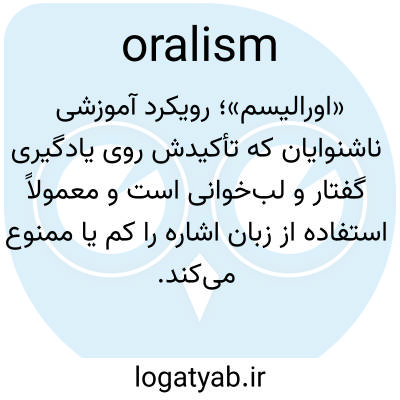 oralism

«اورالیسم»؛ رویکرد آموزشی ناشنوایان که تأکیدش روی یادگیری گفتار و لب‌خوانی است و معمولاً استفاده از زبان اشاره را کم یا ممنوع می‌کند.

logatyab.ir